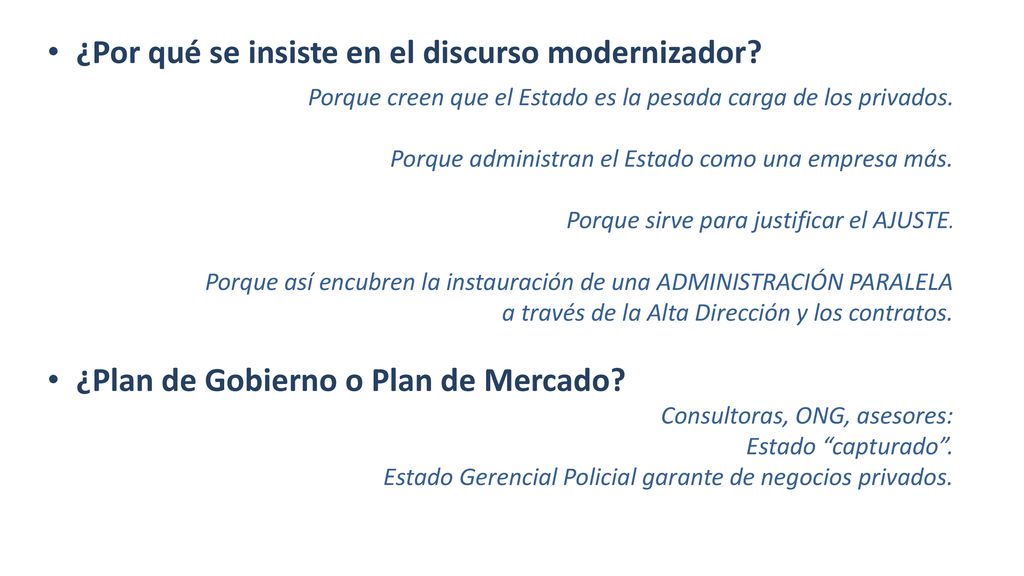 • ¿Por qué se insiste en el discurso modernizador?

Porque creen que el Estado es la pesada carga de los privados.

Porque administran el Estado como una empresa más.

Porque sirve para justificar el AJUSTE.

Porque así encubren la instauración de una ADMINISTRACIÓN PARALELA a través de la Alta Dirección y los contratos.

• ¿Plan de Gobierno o Plan de Mercado?

Consultoras, ONG, asesores:
Estado “capturado”.
Estado Gerencial Policial garante de negocios privados.